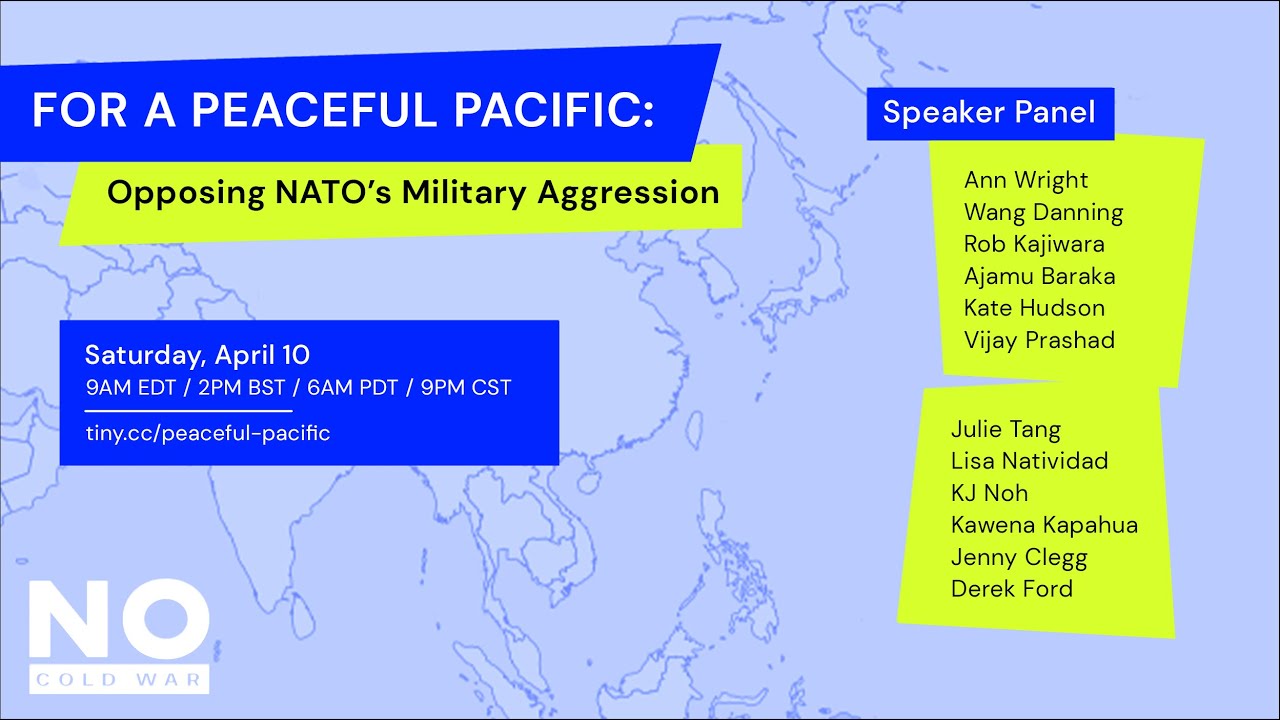 FOR A PEACEFUL PACIFIC:

Opposing NATO's Military Aggression

Saturday, April 10
9AM EDT / 2PM BST / 6AM PDT / 9PM CST

tiny.cc/peaceful-pacific

Speaker Panel

Ann Wright
Wang Danning
Rob Kajiwara
Ajamu Baraka
Kate Hudson
Vijay Prashad

Julie Tang
Lisa Natividad
KJ Noh
Kawena Kapahua
Jenny Clegg
Derek Ford

NO
COLD WAR